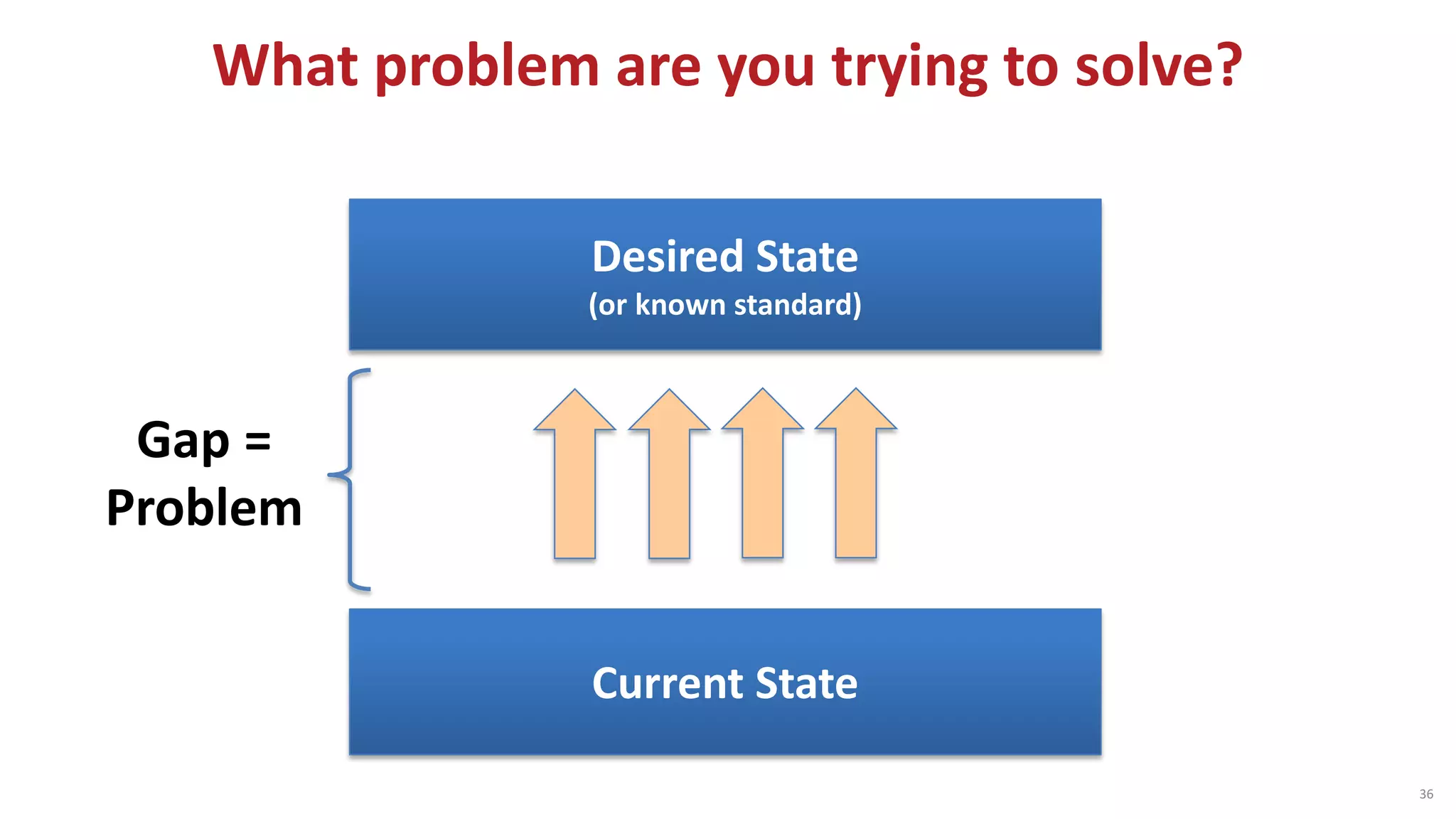 What problem are you trying to solve?

Desired State
(or known standard)

Gap =
Problem

Current State

36